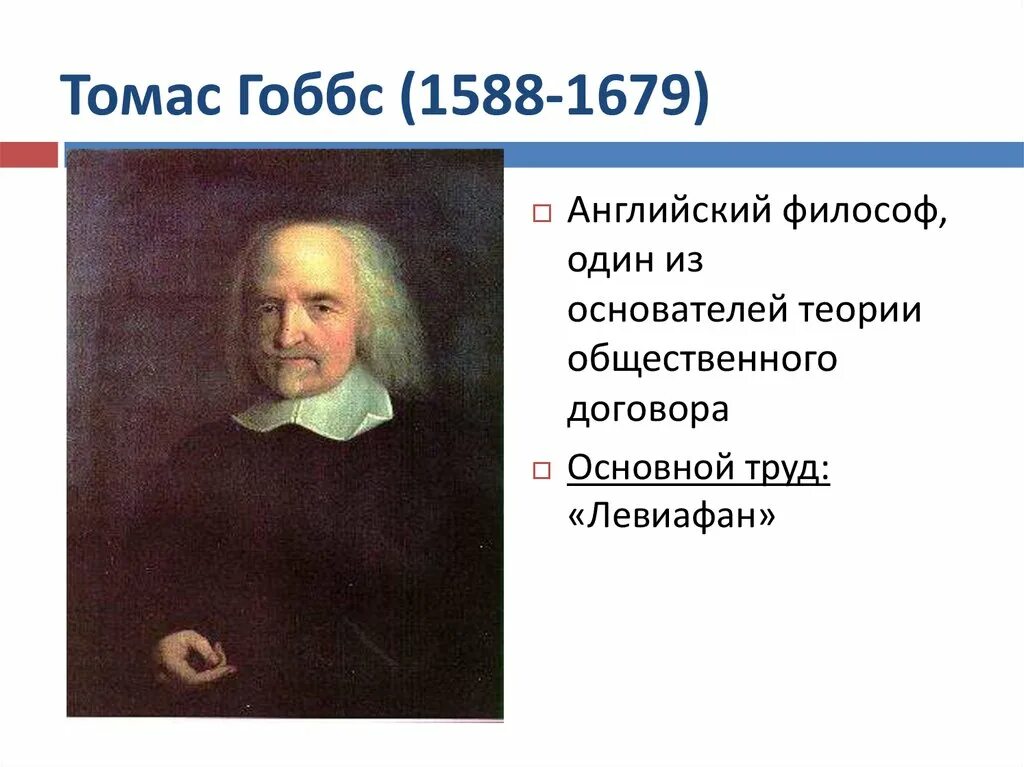 Томас Гоббс (1588-1679)

Английский философ, один из основателей теории общественного договора

Основной труд: «Левиафан»